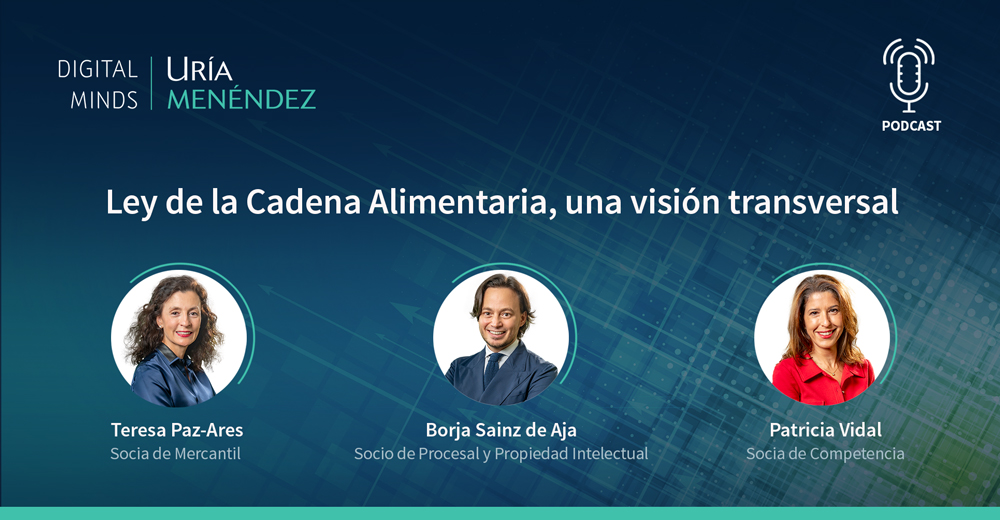 DIGITAL MINDS | URÍA MENÉNDEZ

PODCAST

Ley de la Cadena Alimentaria, una visión transversal

Teresa Paz-Ares
Socia de Mercantil

Borja Sainz de Aja
Socio de Procesal y Propiedad Intelectual

Patricia Vidal
Socia de Competencia